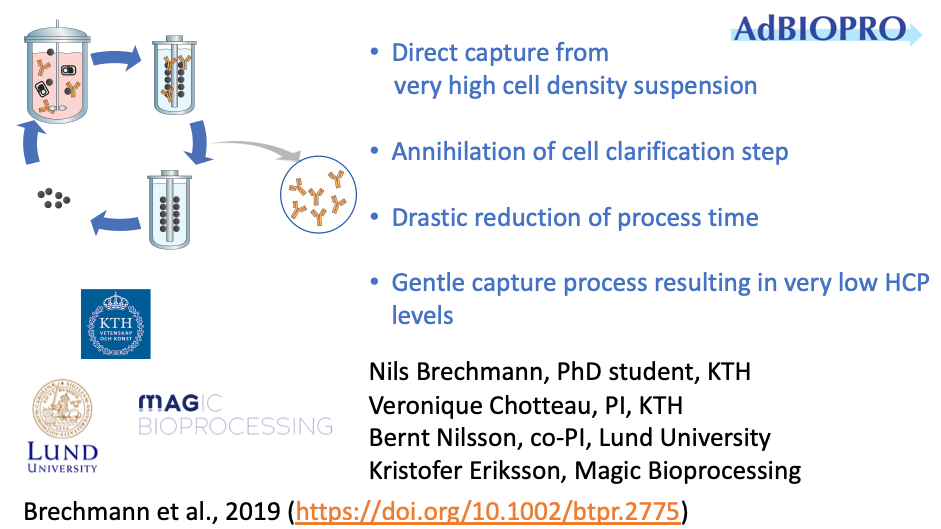 AdBIOPRO

• Direct capture from very high cell density suspension

• Annihilation of cell clarification step

• Drastic reduction of process time

• Gentle capture process resulting in very low HCP levels

KTH VETENSKAP OCH KONST

LUND UNIVERSITY

MAGIC BIOPROCESSING

Nils Brechmann, PhD student, KTH
Veronique Chotteau, PI, KTH
Bernt Nilsson, co-PI, Lund University
Kristofer Eriksson, Magic Bioprocessing

Brechmann et al., 2019 (https://doi.org/10.1002/btpr.2775)